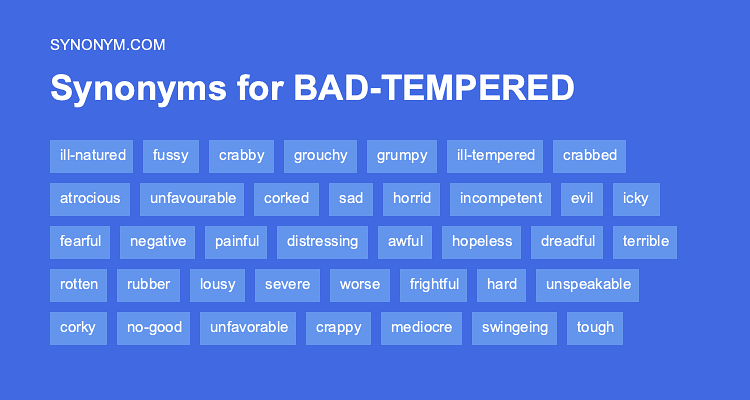 SYNONYM.COM

Synonyms for BAD-TEMPERED

ill-natured fussy crabby grouchy grumpy ill-tempered crabbed

atrocious unfavourable corked sad horrid incompetent evil icky

fearful negative painful distressing awful hopeless dreadful terrible

rotten rubber lousy severe worse frightful hard unspeakable

corky no-good unfavorable crappy mediocre swingeing tough